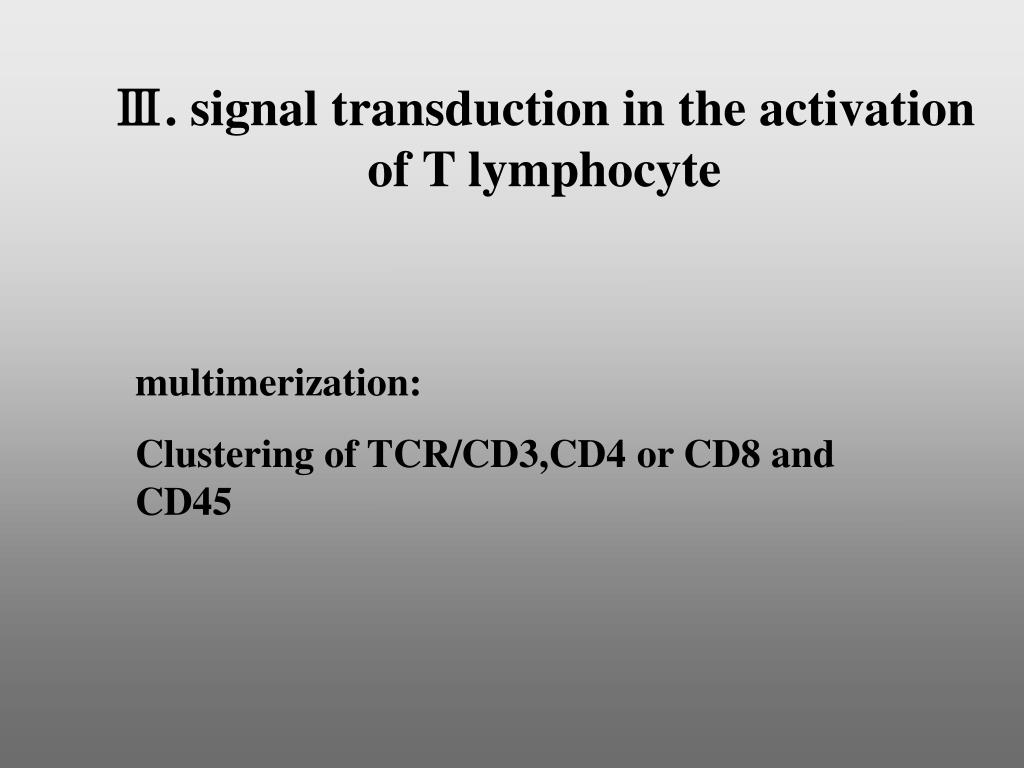 Ⅲ. signal transduction in the activation of T lymphocyte

multimerization:

Clustering of TCR/CD3,CD4 or CD8 and CD45